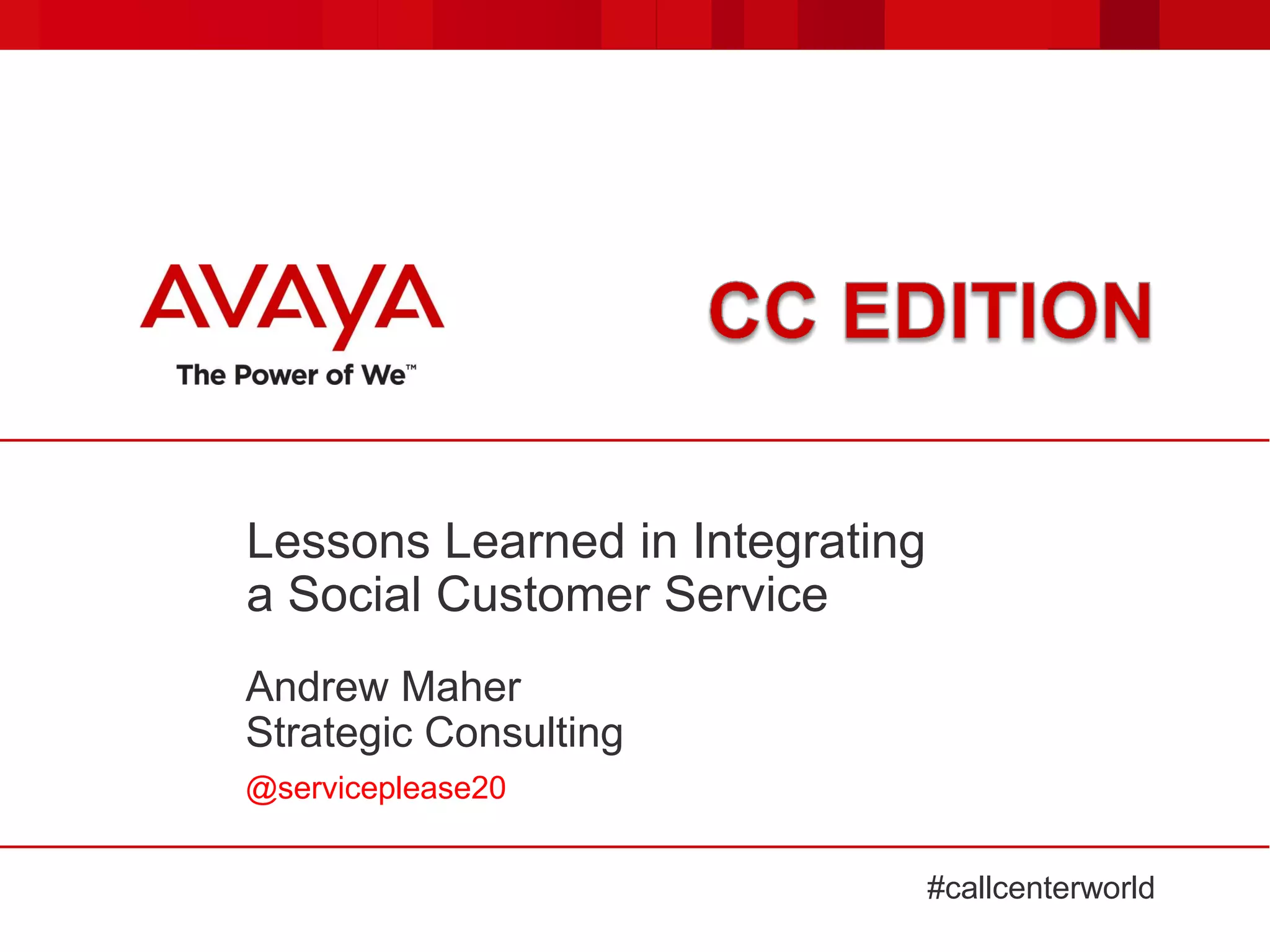 AVAYA
The Power of We™

CC EDITION

Lessons Learned in Integrating a Social Customer Service

Andrew Maher
Strategic Consulting

@serviceplease20

#callcenterworld